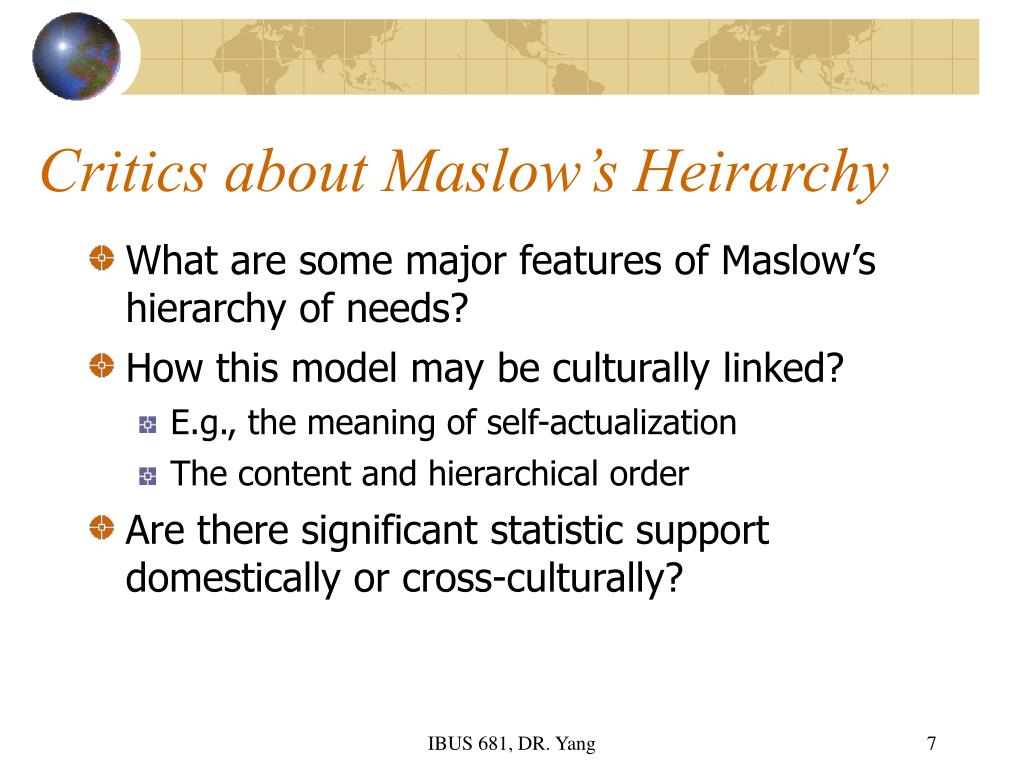 Critics about Maslow’s Heirarchy

What are some major features of Maslow’s hierarchy of needs?

How this model may be culturally linked?

E.g., the meaning of self-actualization

The content and hierarchical order

Are there significant statistic support domestically or cross-culturally?

IBUS 681, DR. Yang

7